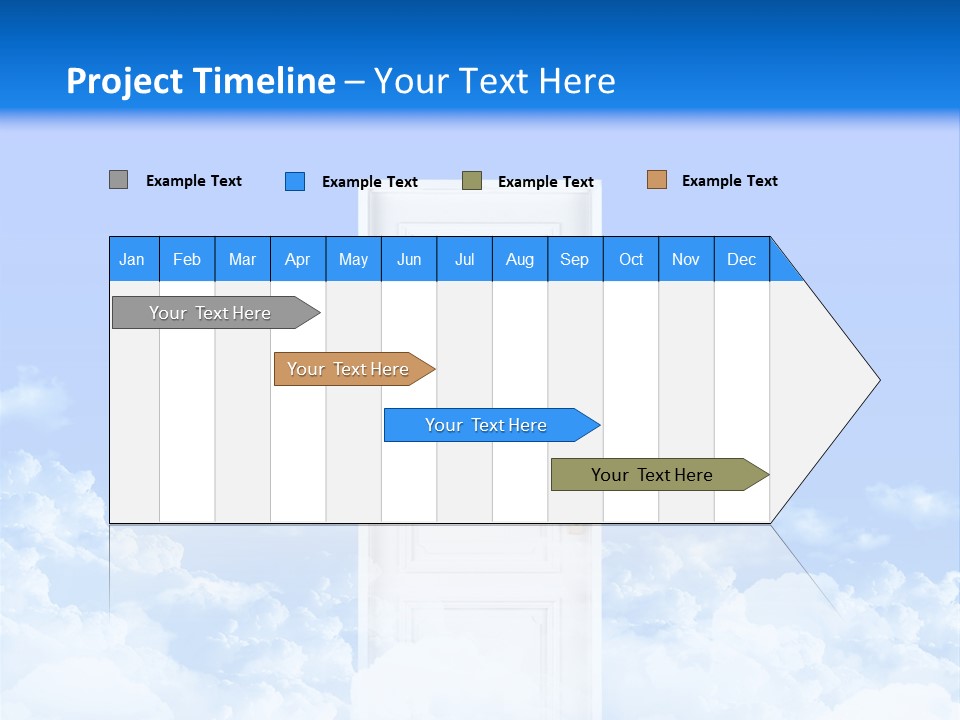 Project Timeline – Your Text Here

Example Text Example Text Example Text Example Text

| Jan | Feb | Mar | Apr | May | Jun | Jul | Aug | Sep | Oct | Nov | Dec |
|---|---|---|---|---|---|---|---|---|---|---|---|

Your Text Here

Your Text Here

Your Text Here

Your Text Here